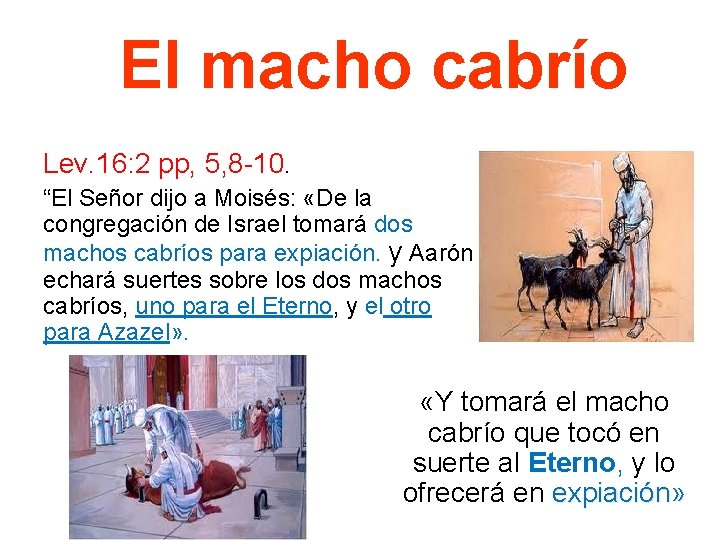 El macho cabrío

Lev.16:2 pp, 5,8-10.

“El Señor dijo a Moisés: «De la congregación de Israel tomará dos machos cabríos para expiación. y Aarón echará suertes sobre los dos machos cabríos, uno para el Eterno, y el otro para Azazel».

«Y tomará el macho cabrío que tocó en suerte al Eterno, y lo ofrecerá en expiación»